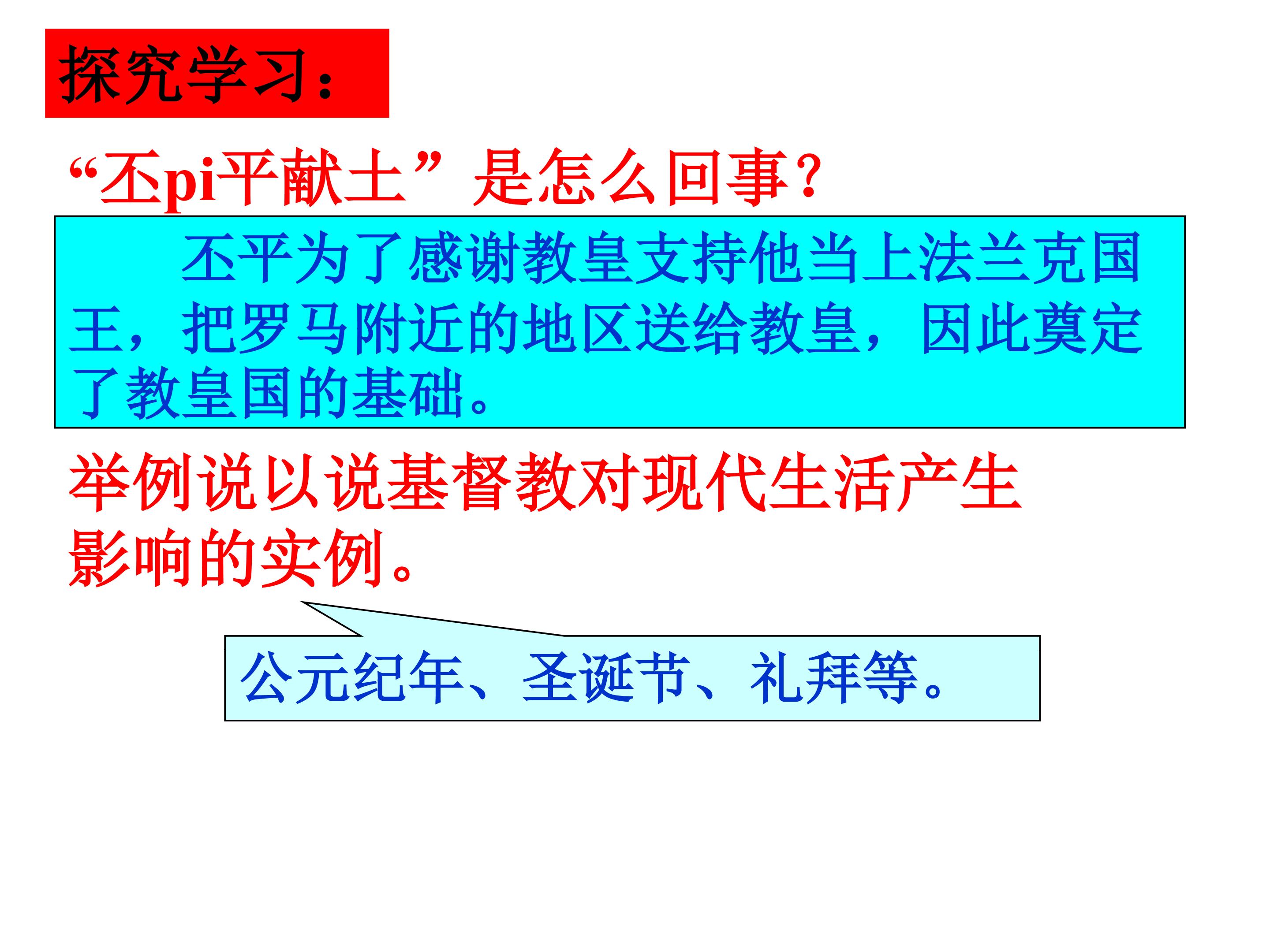 探究学习：

“丕pi平献土”是怎么回事？

丕平为了感谢教皇支持他当上法兰克国王，把罗马附近的地区送给教皇，因此奠定了教皇国的基础。

举例说以说基督教对现代生活产生影响的实例。

公元纪年、圣诞节、礼拜等。